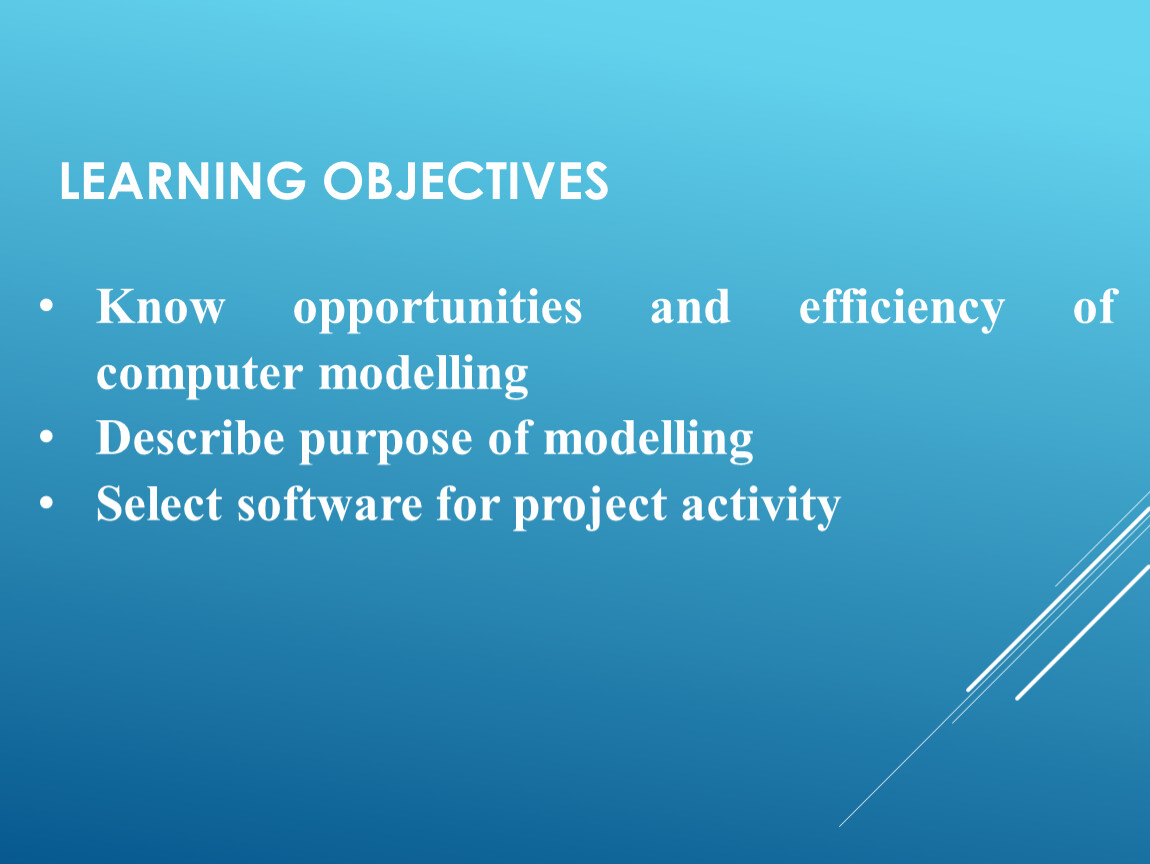 LEARNING OBJECTIVES

• Know opportunities and efficiency of computer modelling
• Describe purpose of modelling
• Select software for project activity